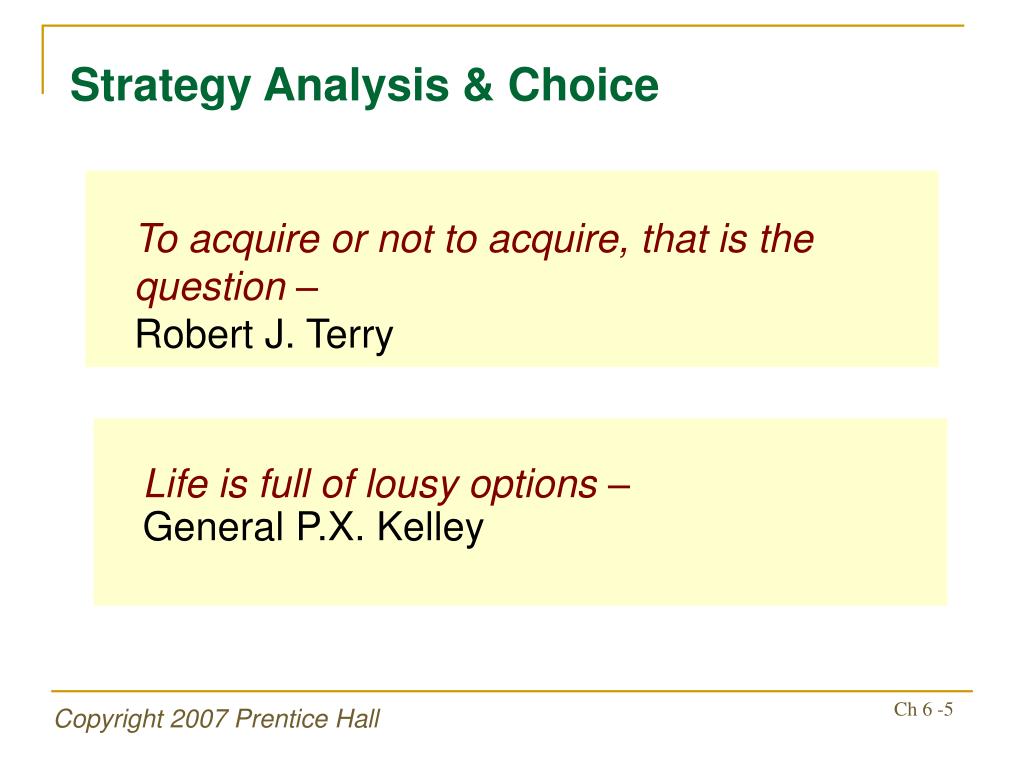 Strategy Analysis & Choice

To acquire or not to acquire, that is the question –
Robert J. Terry

Life is full of lousy options –
General P.X. Kelley

Copyright 2007 Prentice Hall

Ch 6 -5